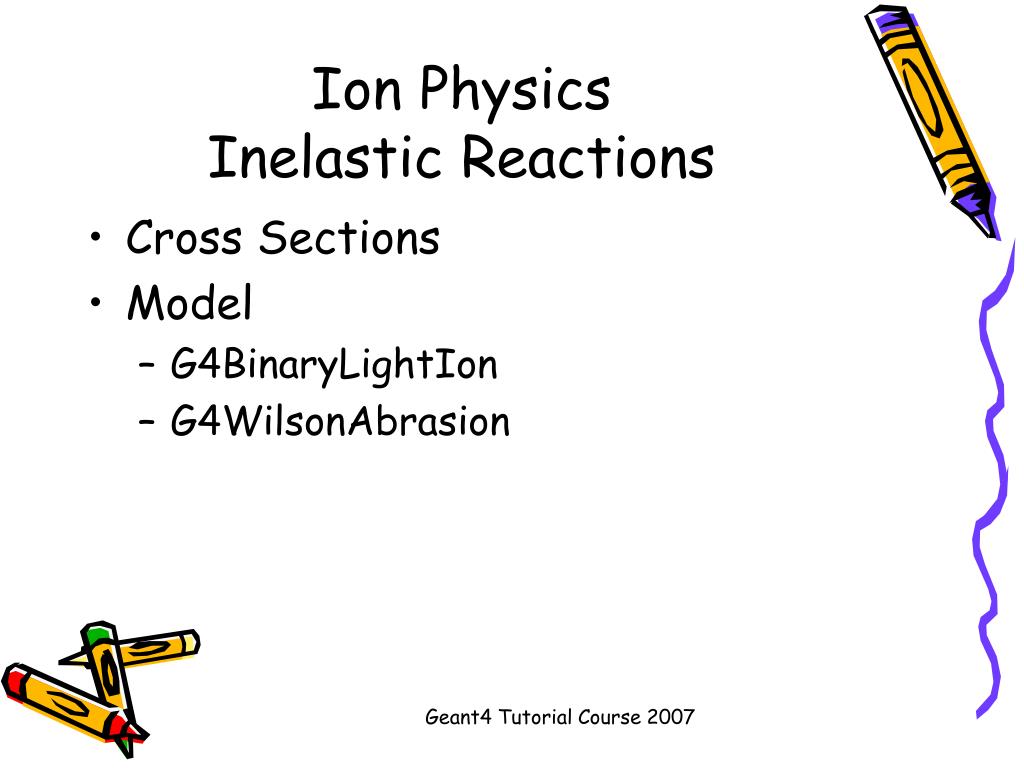 Ion Physics
Inelastic Reactions

• Cross Sections
• Model
– G4BinaryLightIon
– G4WilsonAbrasion

Geant4 Tutorial Course 2007